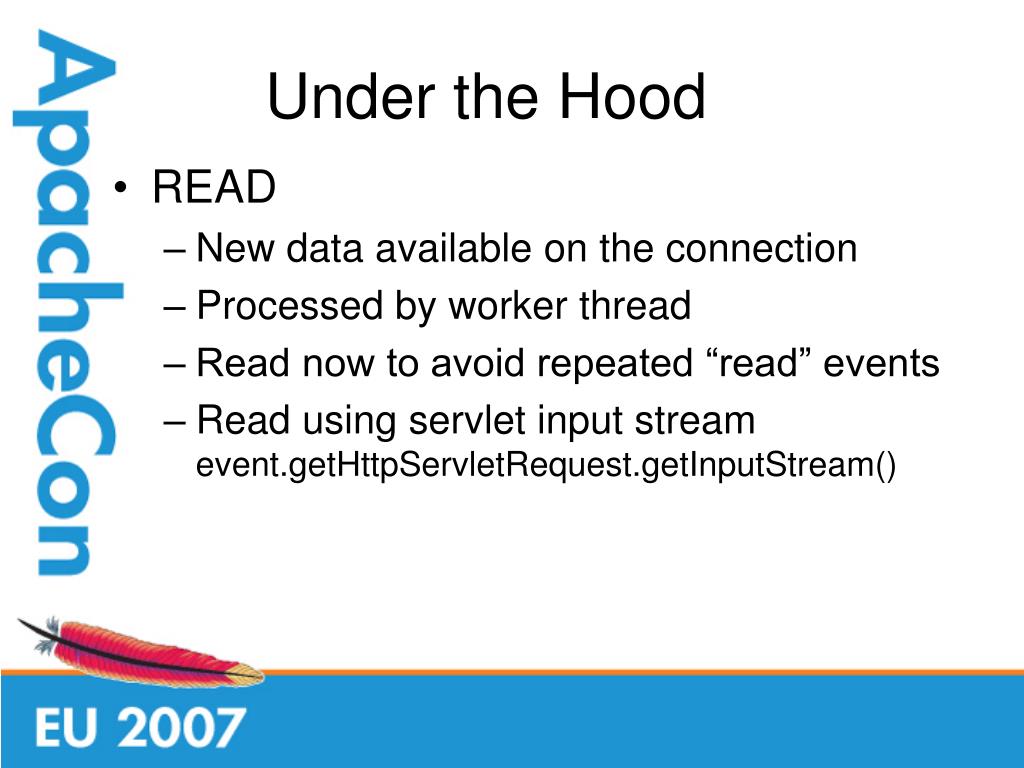 ApacheCon

Under the Hood

• READ
– New data available on the connection
– Processed by worker thread
– Read now to avoid repeated “read” events
– Read using servlet input stream
event.getHttpServletRequest.getInputStream()

EU 2007